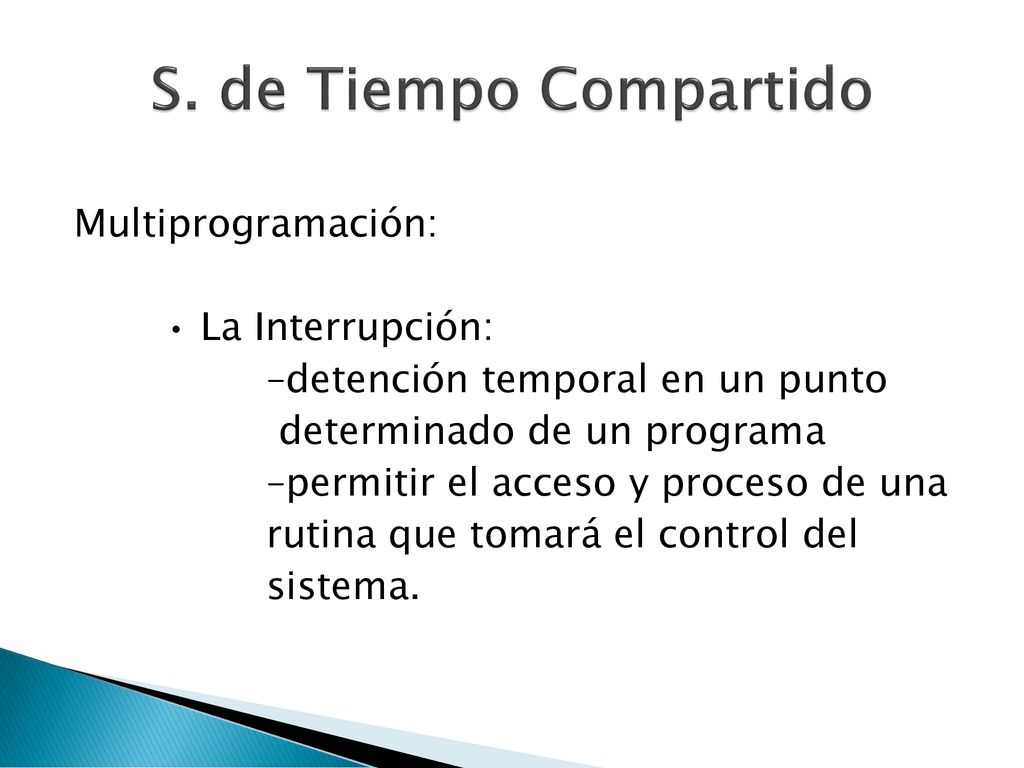 S. de Tiempo Compartido

Multiprogramación:

• La Interrupción:
–detención temporal en un punto determinado de un programa
–permitir el acceso y proceso de una rutina que tomará el control del sistema.